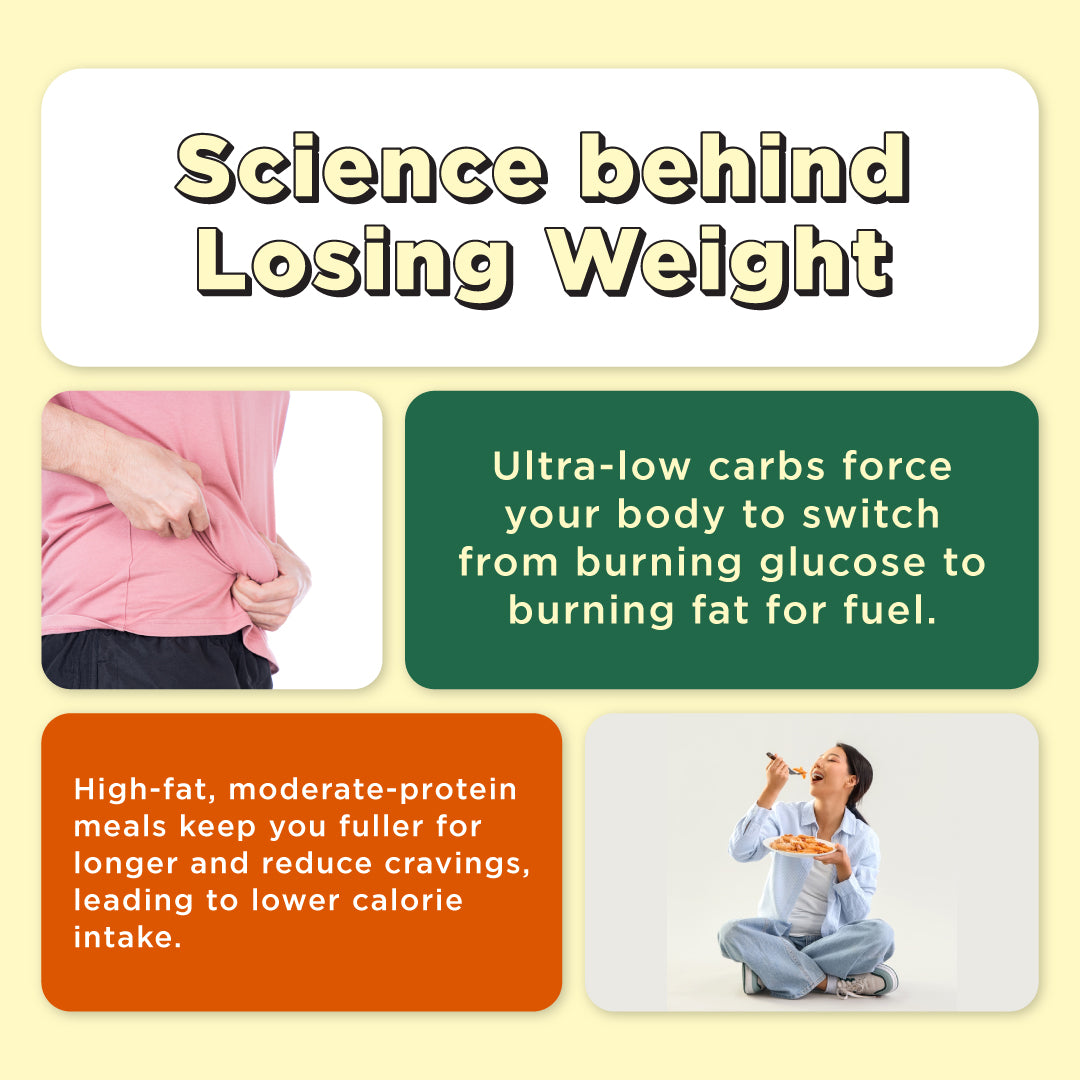 Science behind Losing Weight

Ultra-low carbs force your body to switch from burning glucose to burning fat for fuel.

High-fat, moderate-protein meals keep you fuller for longer and reduce cravings, leading to lower calorie intake.